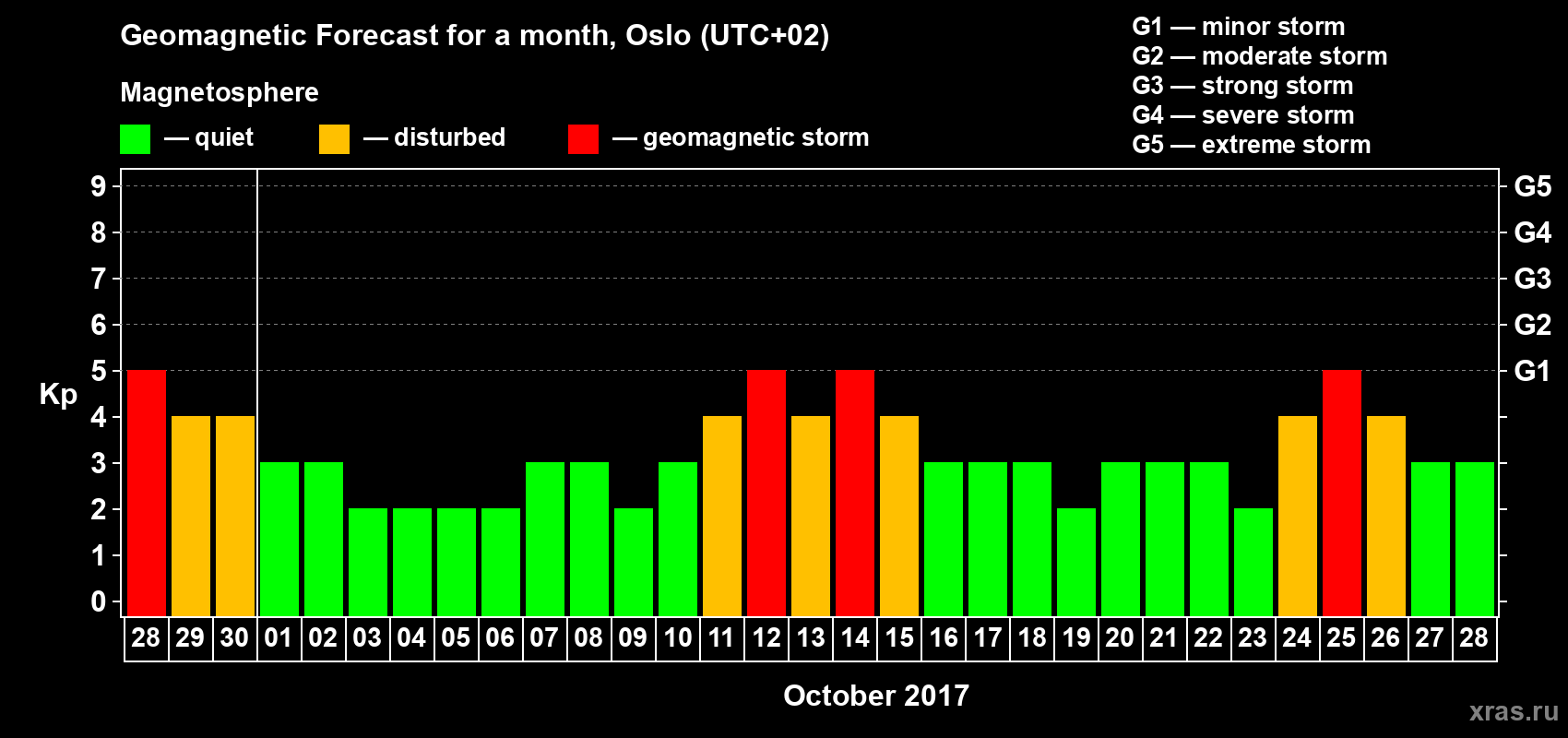 Geomagnetic Forecast for a month, Oslo (UTC+02)

Magnetosphere

— quiet — disturbed — geomagnetic storm

G1 — minor storm
G2 — moderate storm
G3 — strong storm
G4 — severe storm
G5 — extreme storm

Kp

9 8 7 6 5 4 3 2 1 0

G5 G4 G3 G2 G1

28 29 30 01 02 03 04 05 06 07 08 09 10 11 12 13 14 15 16 17 18 19 20 21 22 23 24 25 26 27 28

October 2017

xras.ru